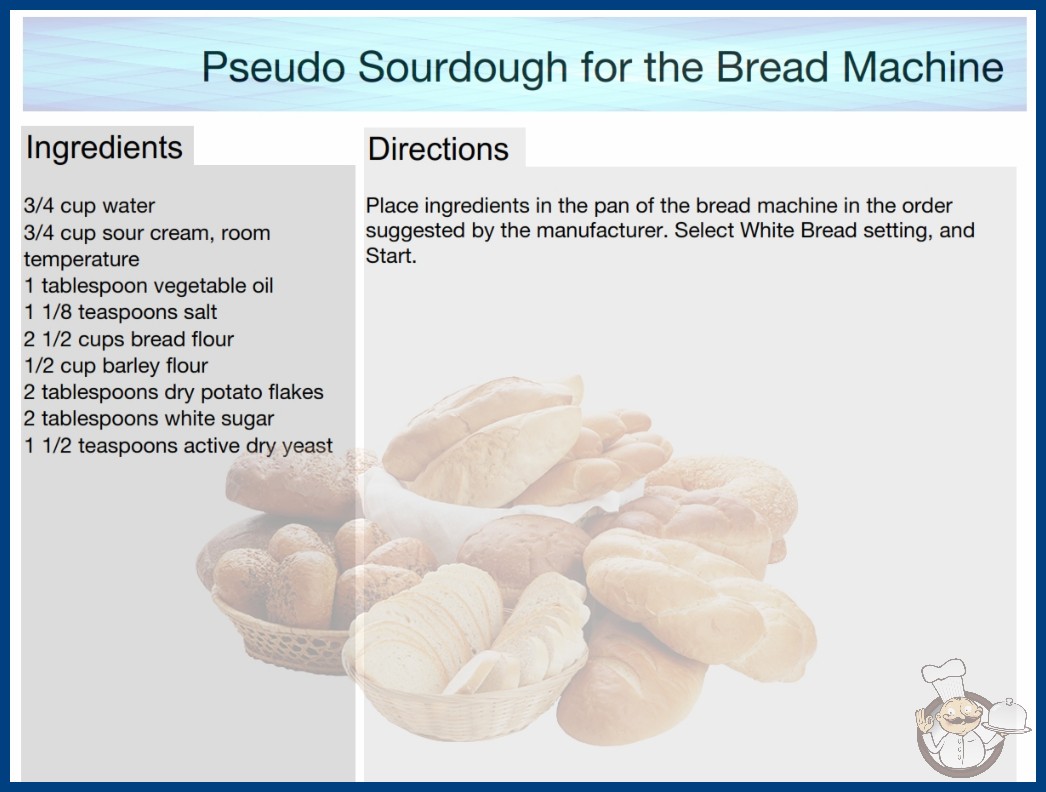 Pseudo Sourdough for the Bread Machine

Ingredients

3/4 cup water
3/4 cup sour cream, room temperature
1 tablespoon vegetable oil
1 1/8 teaspoons salt
2 1/2 cups bread flour
1/2 cup barley flour
2 tablespoons dry potato flakes
2 tablespoons white sugar
1 1/2 teaspoons active dry yeast

Directions

Place ingredients in the pan of the bread machine in the order suggested by the manufacturer. Select White Bread setting, and Start.